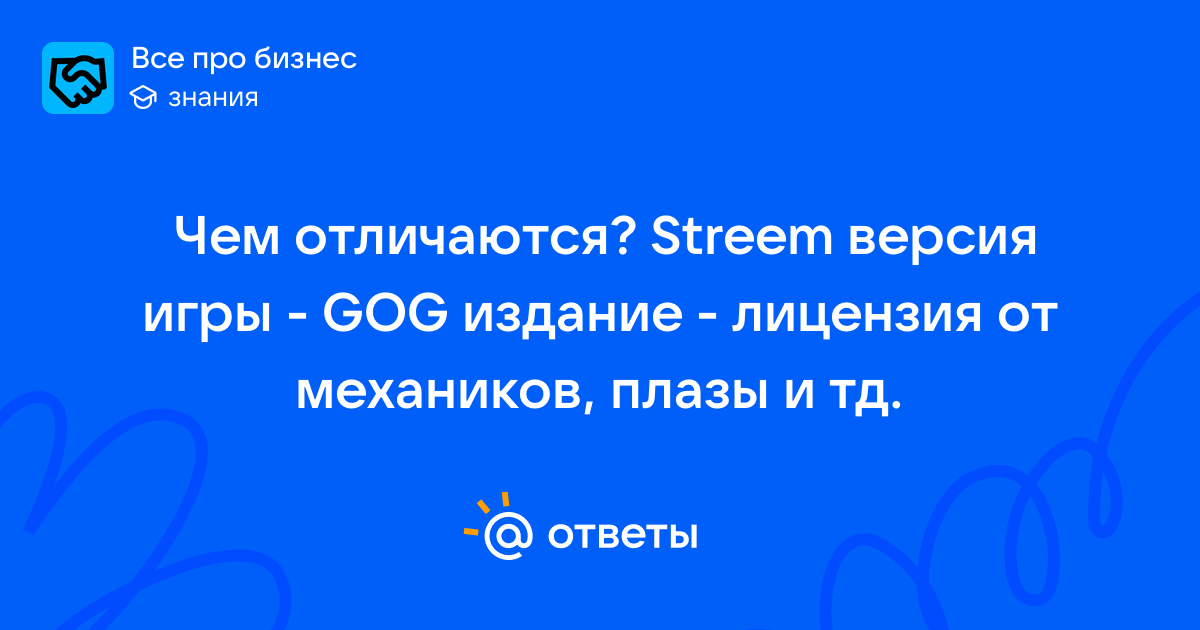 Все про бизнес
знания

Чем отличаются? Streem версия игры - GOG издание - лицензия от механиков, плазы и тд.

@ ответы